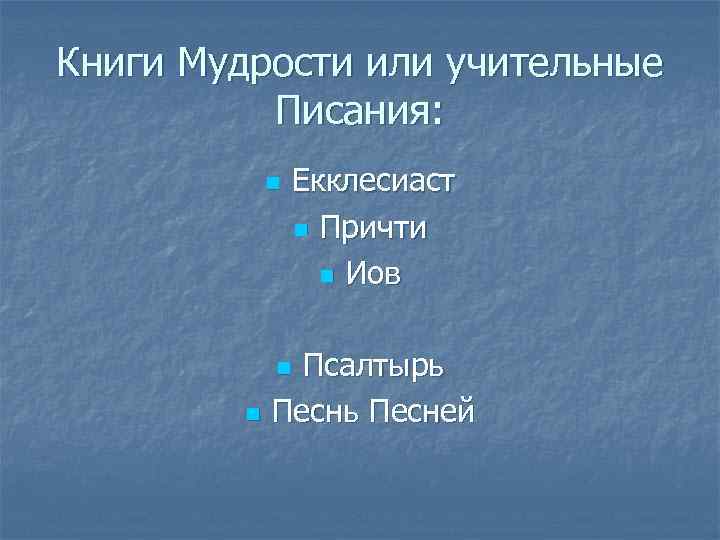 Книги Мудрости или учительные Писания:

- Екклесиаст
- Причти
- Иов

- Псалтырь
- Песнь Песней